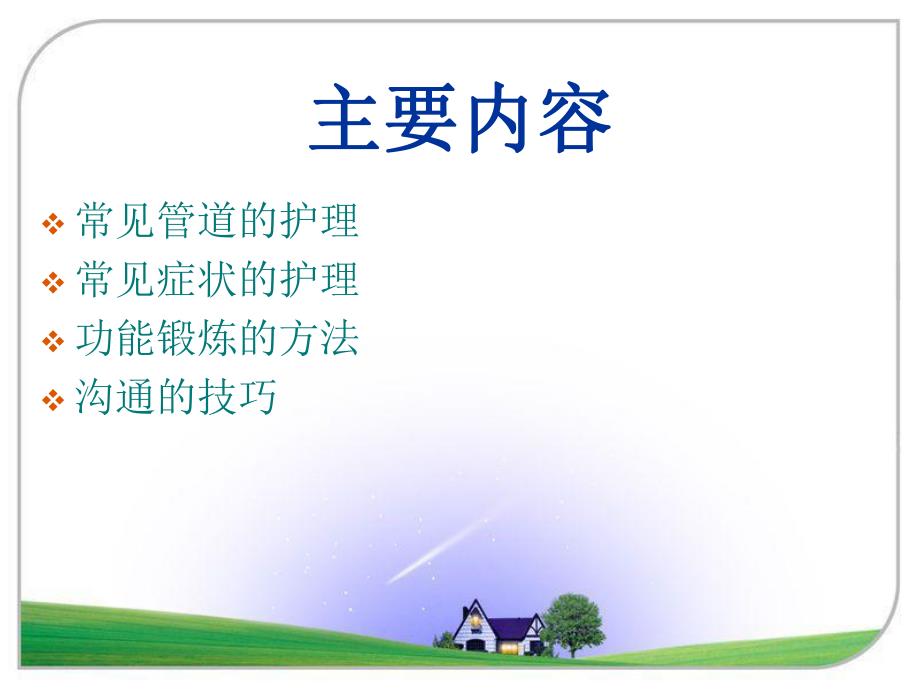 主要内容

❖ 常见管道的护理
❖ 常见症状的护理
❖ 功能锻炼的方法
❖ 沟通的技巧